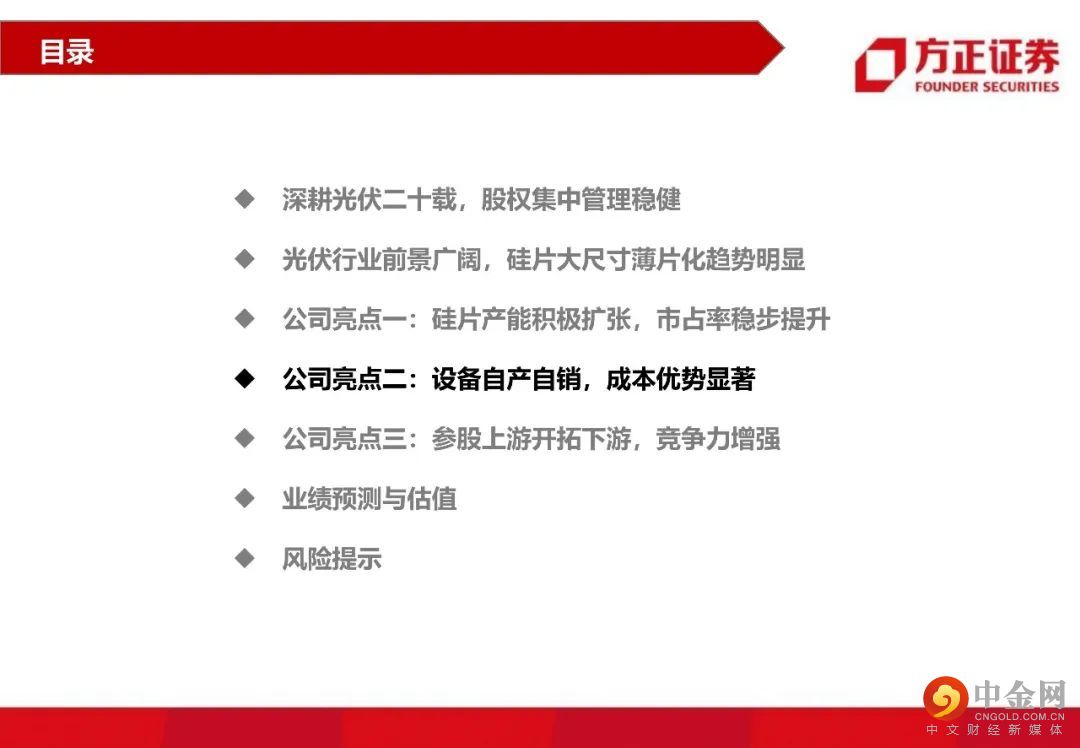 目录

方正证券
FOUNDER SECURITIES

◆ 深耕光伏二十载，股权集中管理稳健

◆ 光伏行业前景广阔，硅片大尺寸薄片化趋势明显

◆ 公司亮点一：硅片产能积极扩张，市占率稳步提升

◆ 公司亮点二：设备自产自销，成本优势显著

◆ 公司亮点三：参股上游开拓下游，竞争力增强

◆ 业绩预测与估值

◆ 风险提示

中金网
CNGOLD.COM.CN
中文财经新媒体